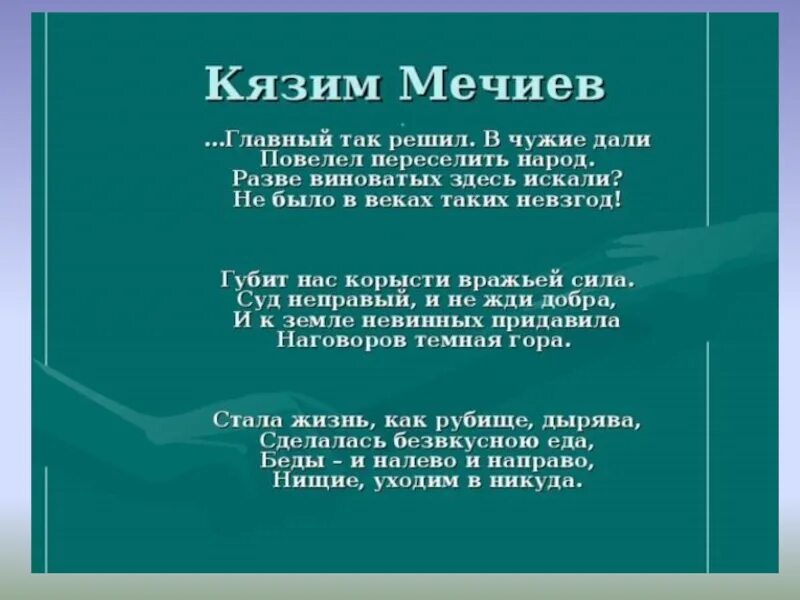 Кязим Мечиев

...Главный так решил. В чужие дали
Повелел переселить народ.
Разве виноватых здесь искали?
Не было в веках таких невзгод!

Губит нас корысти вражьей сила.
Суд неправый, и не жди добра,
И к земле невинных придавила
Наговоров темная гора.

Стала жизнь, как рубище, дырява,
Сделалась безвкусною еда,
Беды – и налево и направо,
Нищие, уходим в никуда.